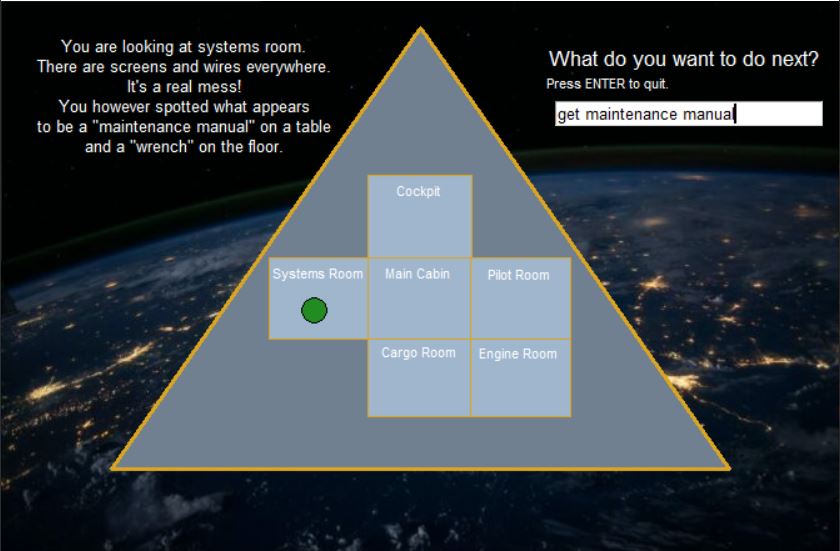 You are looking at systems room.
There are screens and wires everywhere.
It's a real mess!
You however spotted what appears to be a "maintenance manual" on a table and a "wrench" on the floor.

What do you want to do next?
Press ENTER to quit.
get maintenance manual

Cockpit
Systems Room
Main Cabin
Pilot Room
Cargo Room
Engine Room